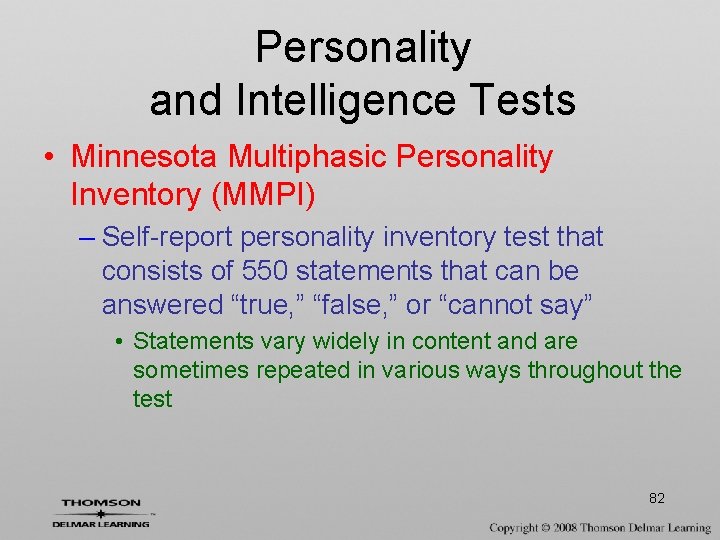 Personality and Intelligence Tests

• Minnesota Multiphasic Personality Inventory (MMPI)

– Self-report personality inventory test that consists of 550 statements that can be answered “true,” “false,” or “cannot say”

• Statements vary widely in content and are sometimes repeated in various ways throughout the test

82

THOMSON
DELMAR LEARNING

Copyright © 2008 Thomson Delmar Learning